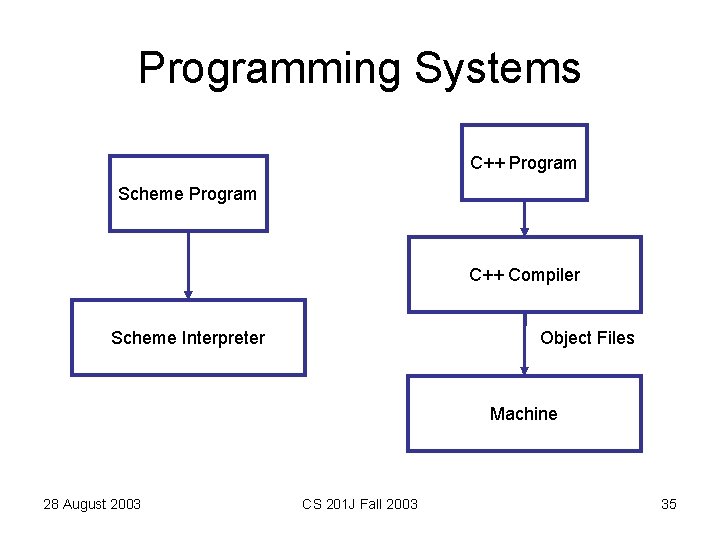 Programming Systems

Scheme Program

Scheme Interpreter

C++ Program

C++ Compiler

Object Files

Machine

28 August 2003

CS 201J Fall 2003

35